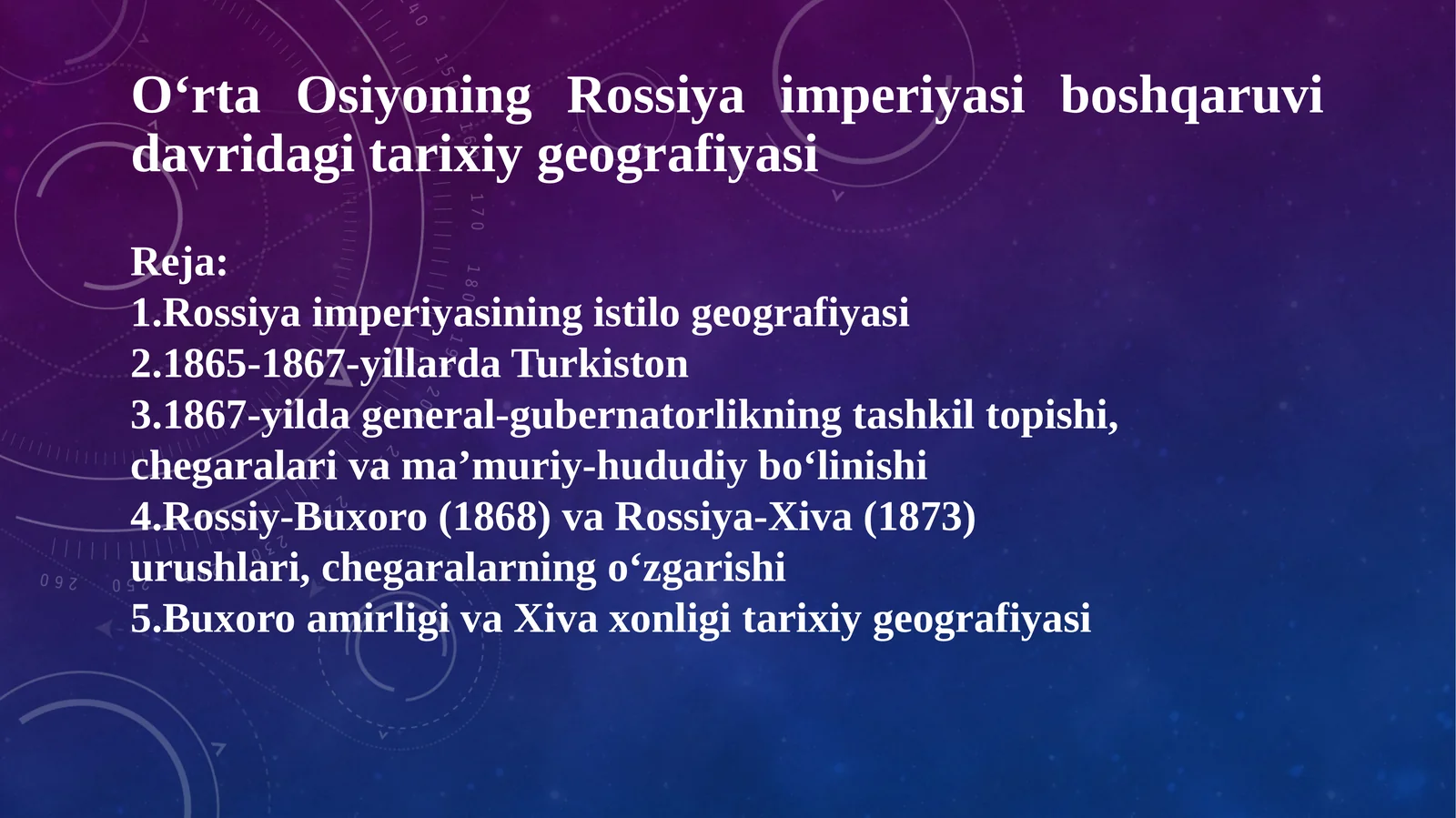 O‘rta Osiyoning Rossiya imperiyasi boshqaruvi davridagi tarixiy geografiyasi

Reja:
1.Rossiya imperiyasining istilo geografiyasi
2.1865-1867-yillarda Turkiston
3.1867-yilda general-gubernatorlikning tashkil topishi, chegaralari va ma’muriy-hududiy bo‘linishi
4.Rossiy-Buxoro (1868) va Rossiya-Xiva (1873) urushlari, chegaralarning o‘zgarishi
5.Buxoro amirligi va Xiva xonligi tarixiy geografiyasi